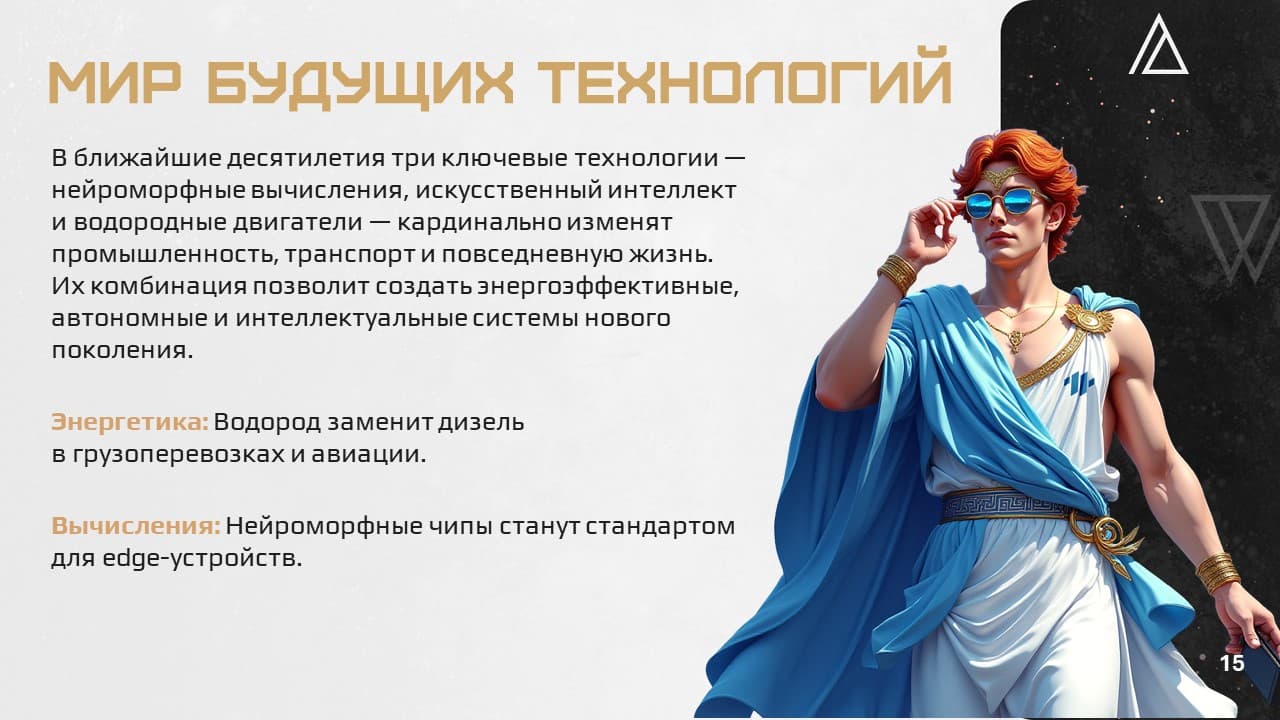 МИР БУДУЩИХ ТЕХНОЛОГИЙ

В ближайшие десятилетия три ключевые технологии — нейроморфные вычисления, искусственный интеллект и водородные двигатели — кардинально изменят промышленность, транспорт и повседневную жизнь. Их комбинация позволит создать энергоэффективные, автономные и интеллектуальные системы нового поколения.

Энергетика: Водород заменит дизель в грузоперевозках и авиации.

Вычисления: Нейроморфные чипы станут стандартом для edge-устройств.

15